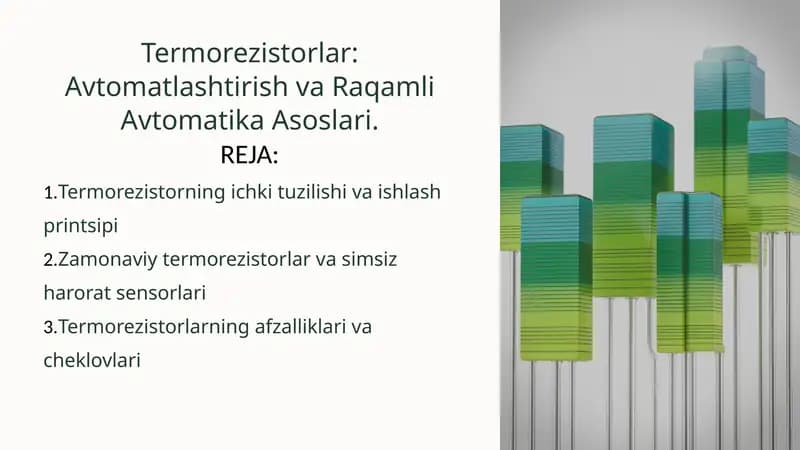 Termorezistorlar: Avtomatlashtirish va Raqamli Avtomatika Asoslari.

REJA:

1.Termorezistorning ichki tuzilishi va ishlash printsipi

2.Zamonaviy termorezistorlar va simsiz harorat sensorlari

3.Termorezistorlarning afzalliklari va cheklovlari